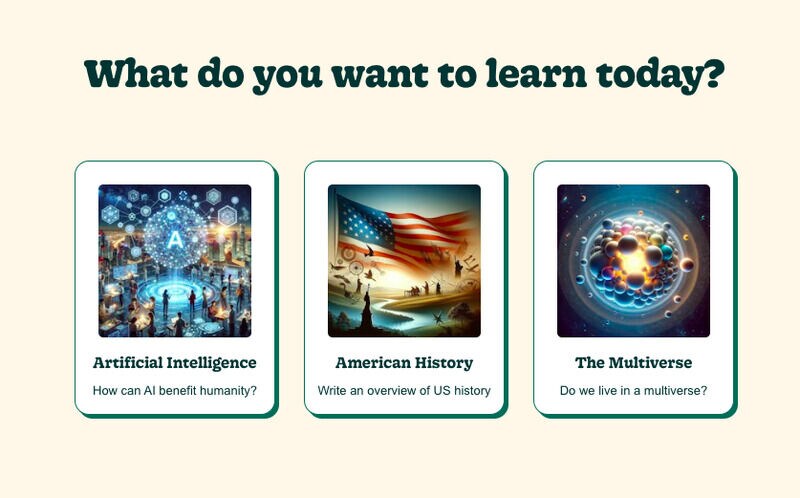 What do you want to learn today?

A

Artificial Intelligence

How can AI benefit humanity?

American History

Write an overview of US history

The Multiverse

Do we live in a multiverse?